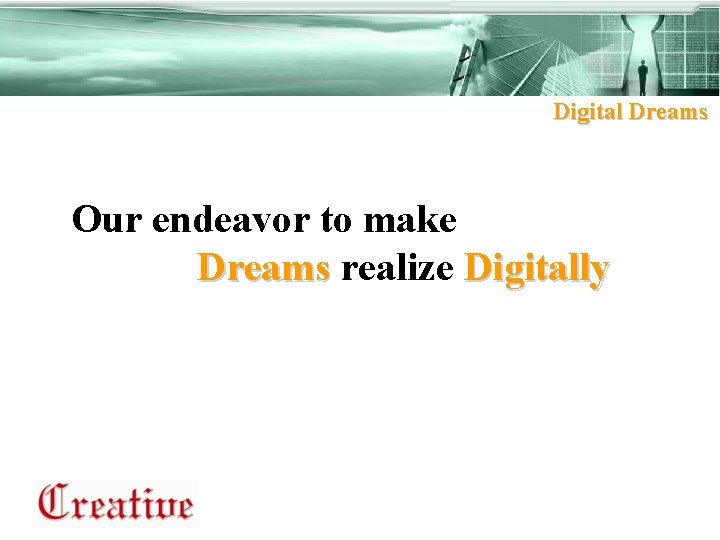 Digital Dreams

Our endeavor to make Dreams realize Digitally

Creative